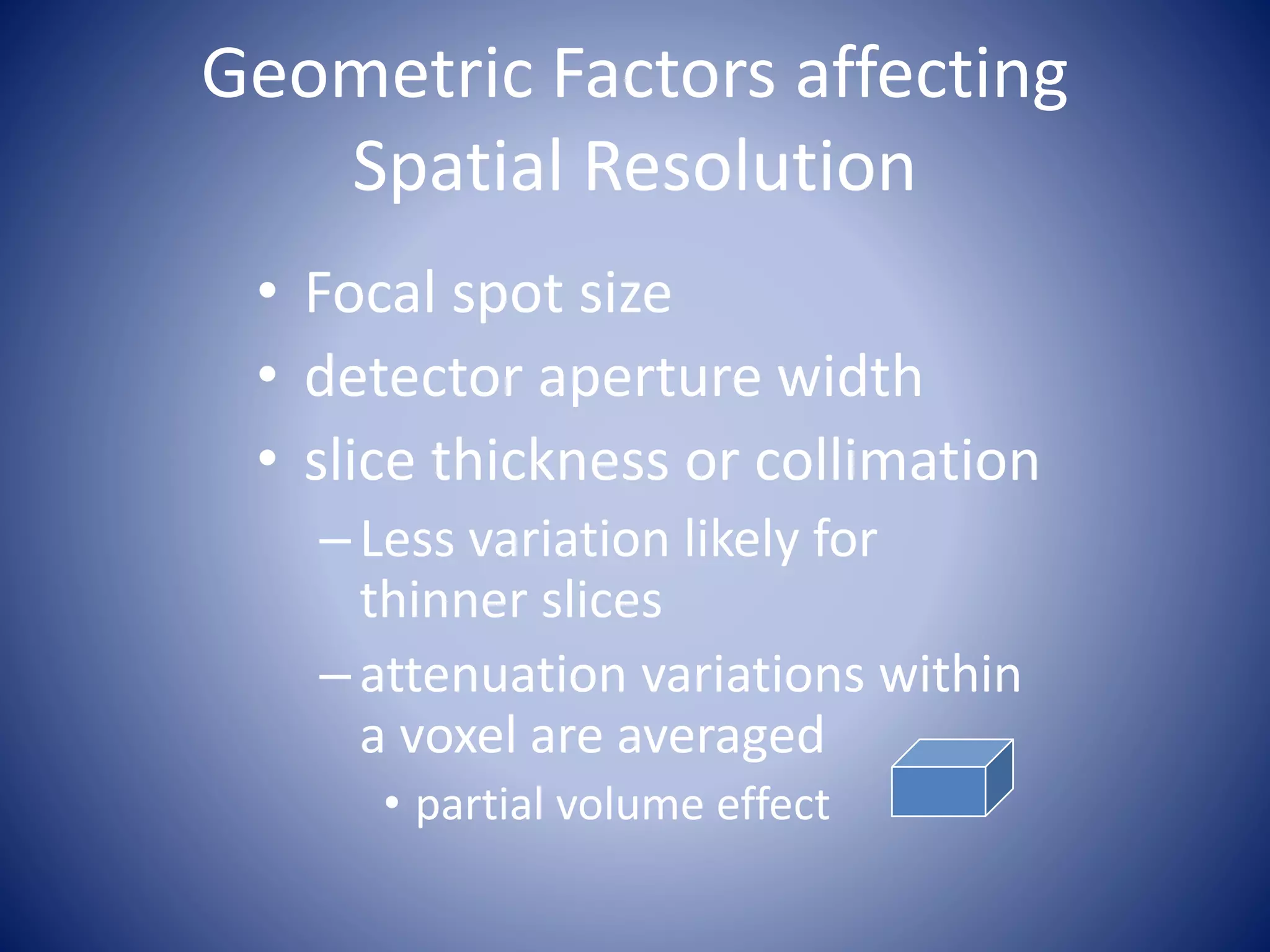 Geometric Factors affecting Spatial Resolution

• Focal spot size
• detector aperture width
• slice thickness or collimation
– Less variation likely for thinner slices
– attenuation variations within a voxel are averaged
• partial volume effect